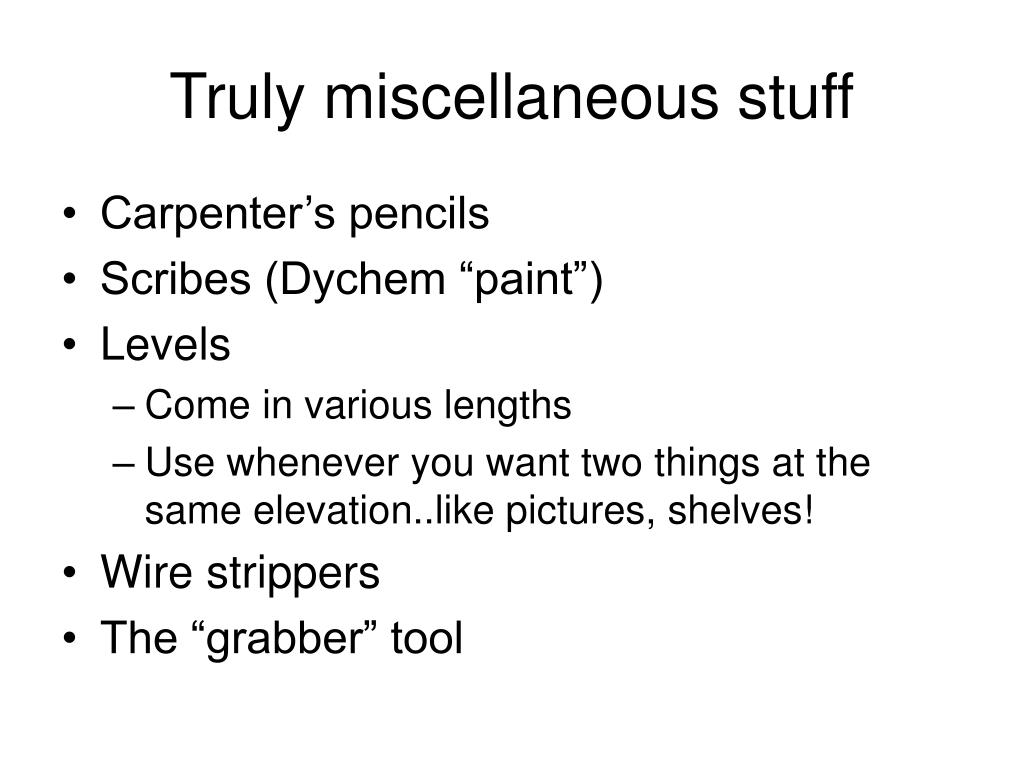 Truly miscellaneous stuff

• Carpenter’s pencils
• Scribes (Dychem “paint”)
• Levels
  – Come in various lengths
  – Use whenever you want two things at the same elevation..like pictures, shelves!
• Wire strippers
• The “grabber” tool